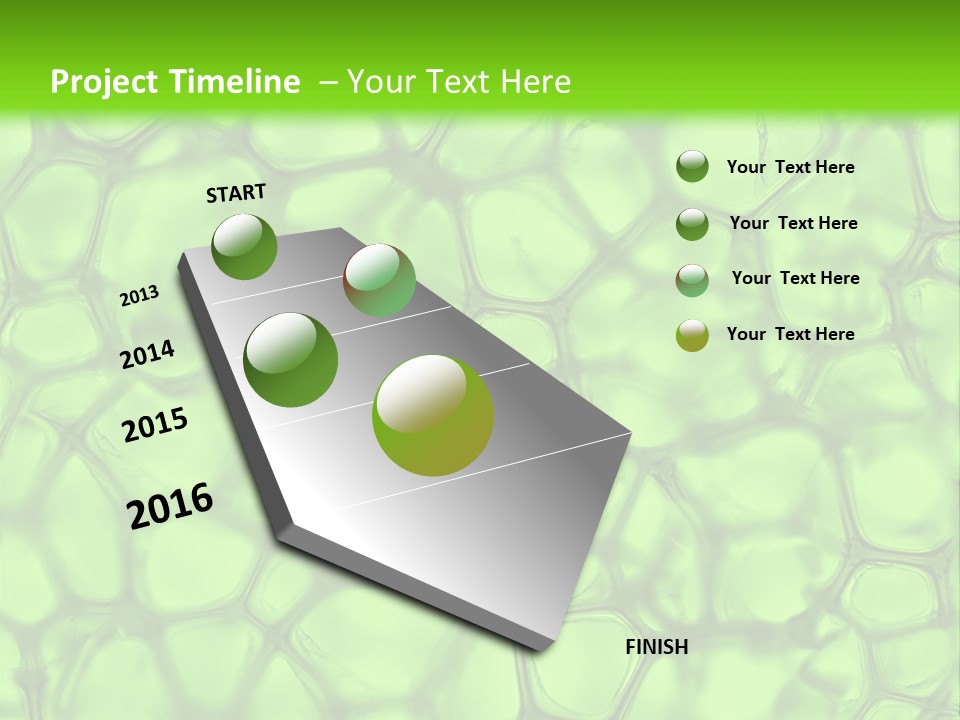 Project Timeline – Your Text Here

START

2013

2014

2015

2016

FINISH

Your Text Here

Your Text Here

Your Text Here

Your Text Here